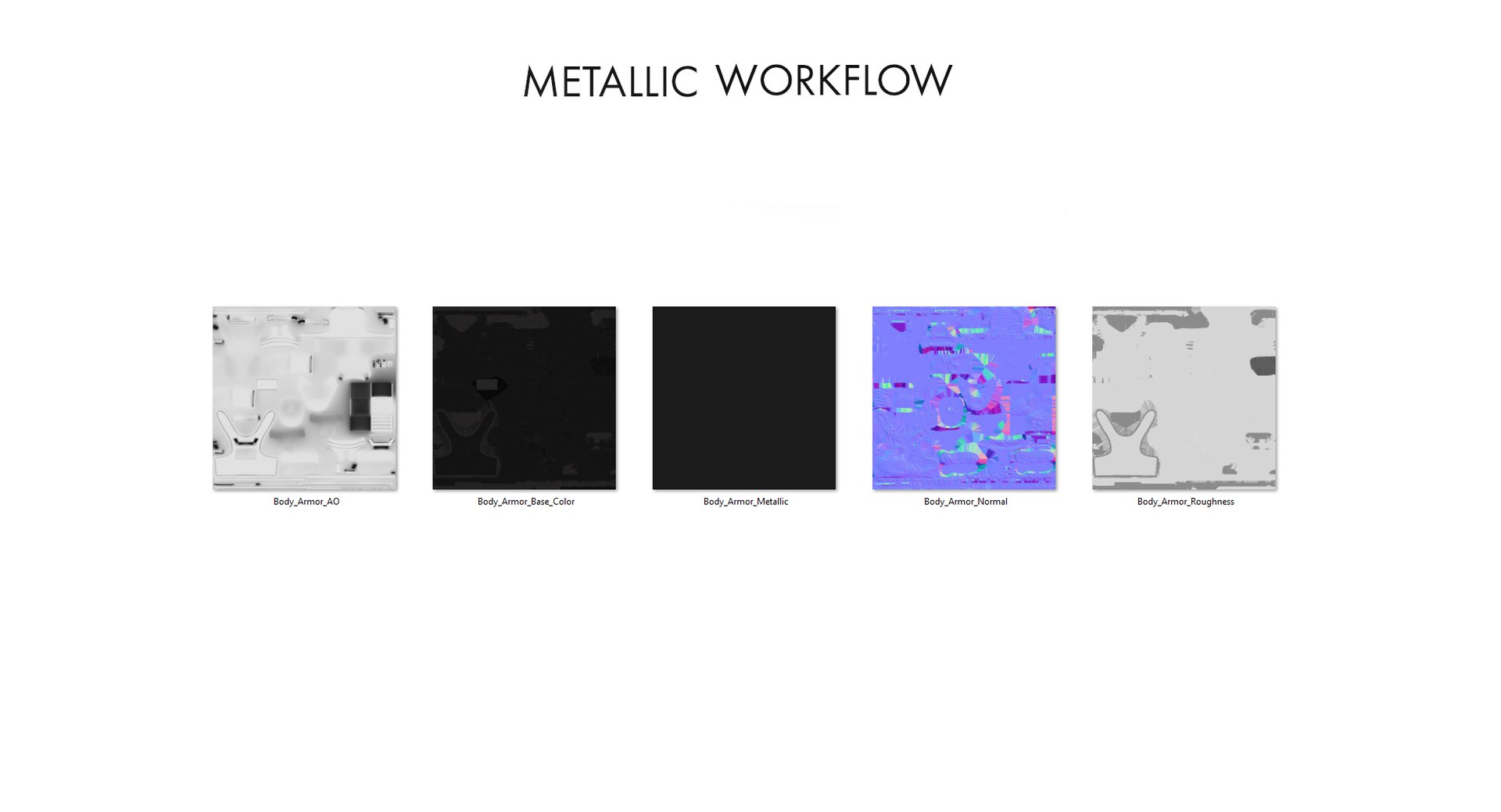 METALLIC WORKFLOW

Body_Armor_AO

Body_Armor_Base_Color

Body_Armor_Metallic

Body_Armor_Normal

Body_Armor_Roughness